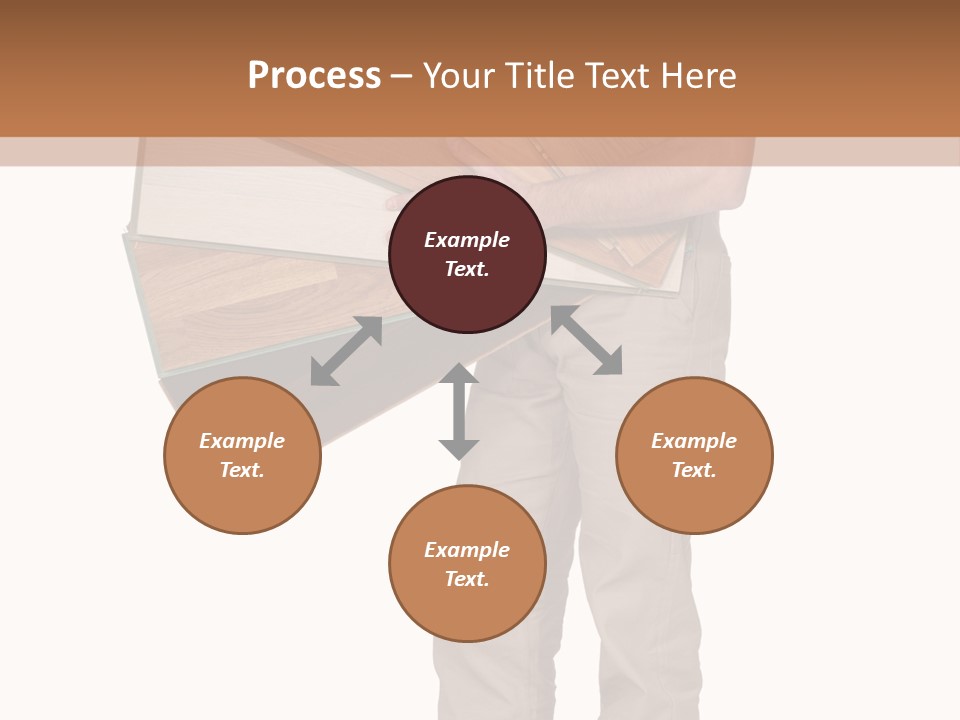 Process – Your Title Text Here

Example Text.

Example Text.

Example Text.

Example Text.